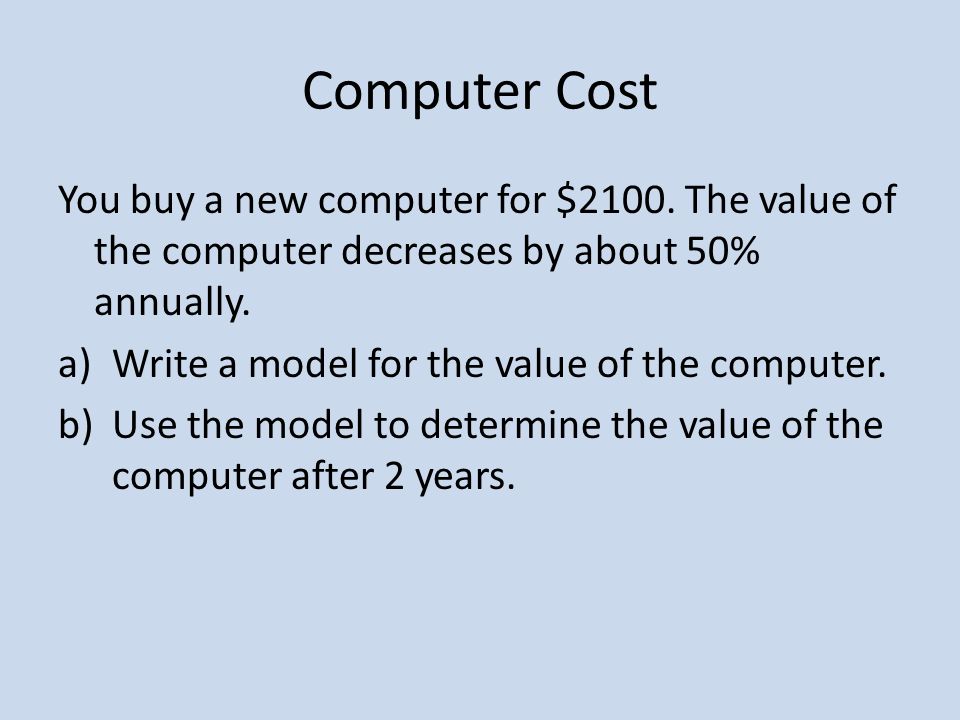 Computer Cost

You buy a new computer for \$2100. The value of the computer decreases by about 50% annually.

a) Write a model for the value of the computer.

b) Use the model to determine the value of the computer after 2 years.